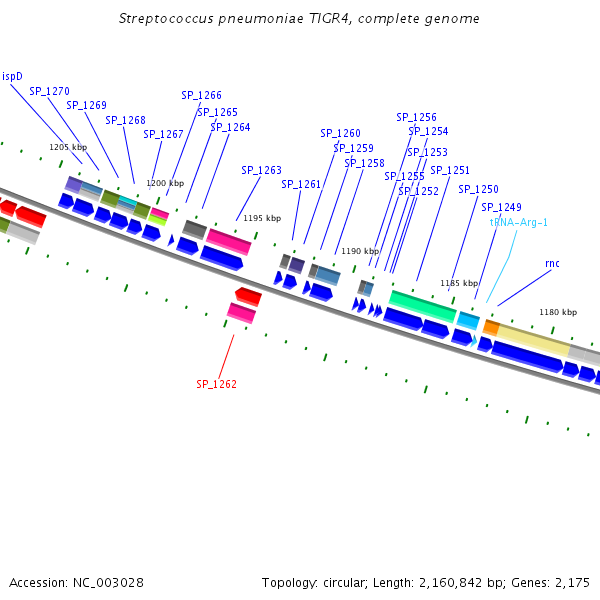 Streptococcus pneumoniae TIGR4, complete genome

ispD
SP_1270
SP_1269
SP_1268
SP_1267
SP_1266
SP_1265
SP_1264
SP_1263
SP_1261
SP_1260
SP_1259
SP_1258
SP_1256
SP_1254
SP_1253
SP_1255
SP_1252
SP_1251
SP_1250
SP_1249
tRNA-Arg-1
rnc

1205 kbp
1200 kbp
1195 kbp
1190 kbp
1185 kbp
1180 kbp

SP_1262

Accession: NC_003028

Topology: circular; Length: 2,160,842 bp; Genes: 2,175